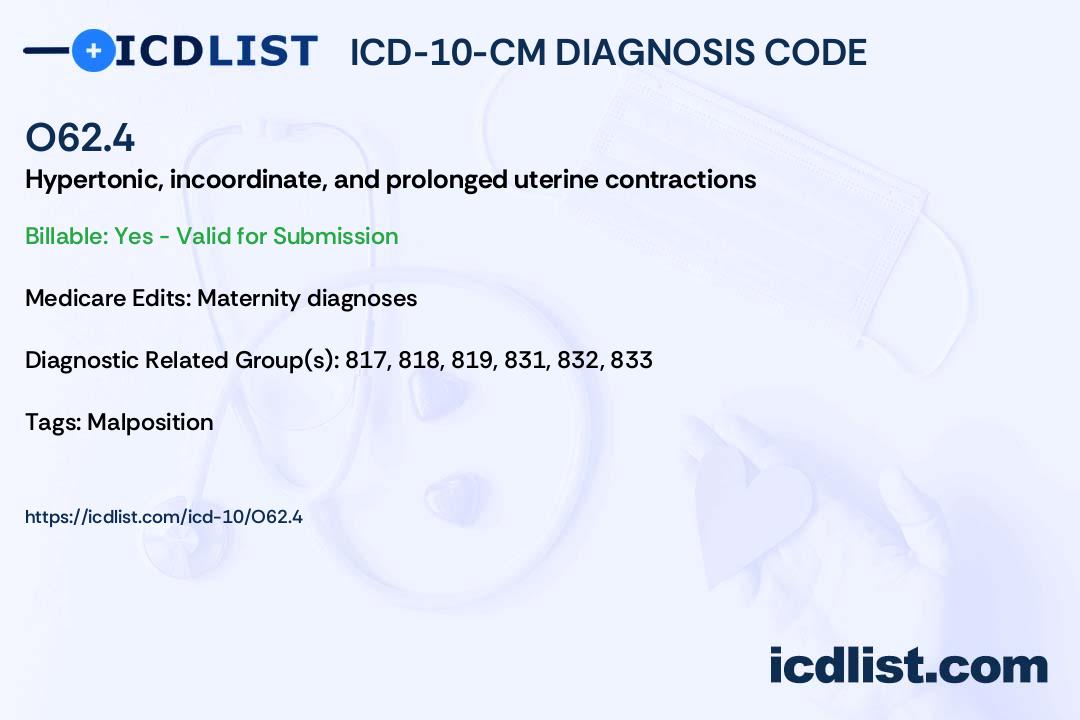 ICDLIST ICD-10-CM DIAGNOSIS CODE

O62.4

Hypertonic, incoordinate, and prolonged uterine contractions

Billable: Yes - Valid for Submission

Medicare Edits: Maternity diagnoses

Diagnostic Related Group(s): 817, 818, 819, 831, 832, 833

Tags: Malposition

https://icdlist.com/icd-10/O62.4

icdlist.com